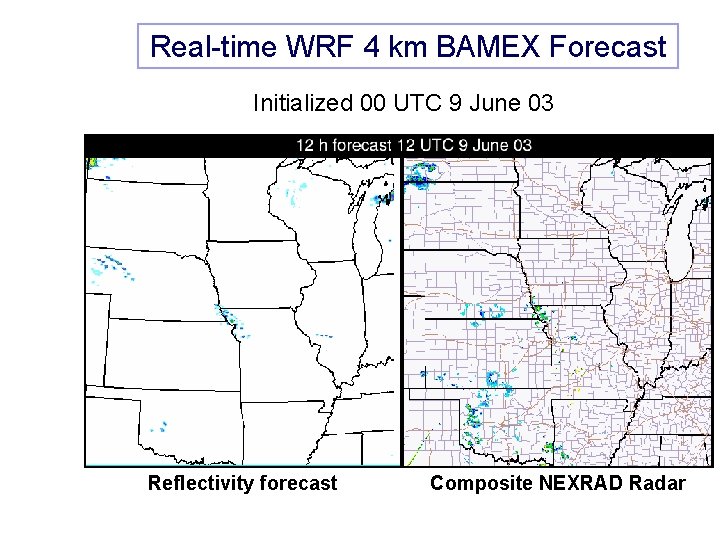 Real-time WRF 4 km BAMEX Forecast

Initialized 00 UTC 9 June 03

12 h forecast 12 UTC 9 June 03

Reflectivity forecast

Composite NEXRAD Radar